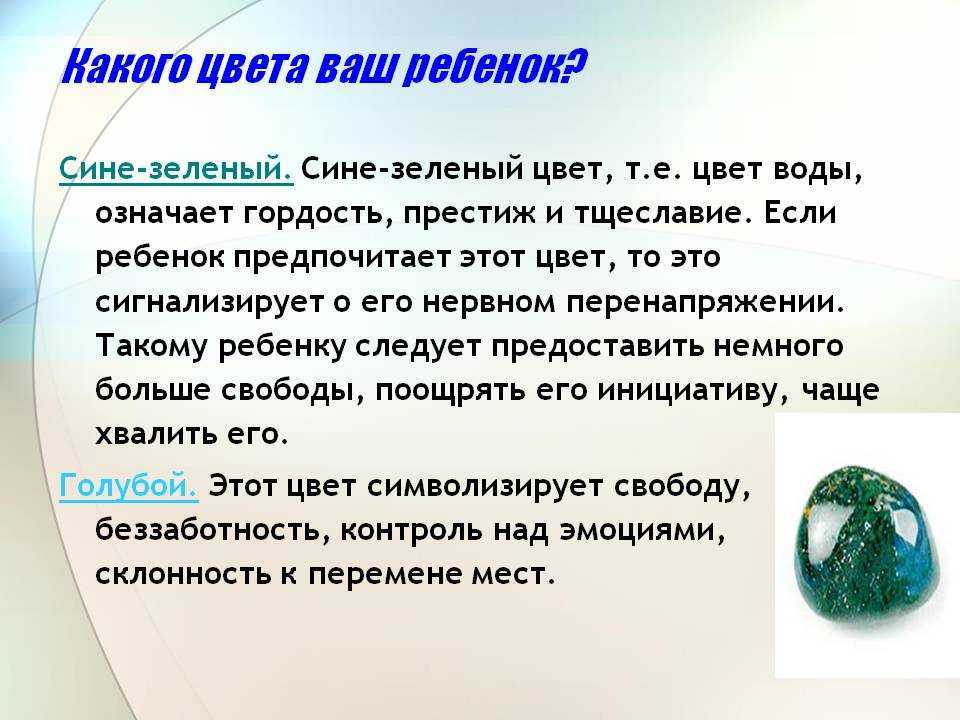 Какого цвета ваш ребенок?

Сине-зеленый. Сине-зеленый цвет, т.е. цвет воды, означает гордость, престиж и тщеславие. Если ребенок предпочитает этот цвет, то это сигнализирует о его нервном перенапряжении. Такому ребенку следует предоставить немного больше свободы, поощрять его инициативу, чаще хвалить его.

Голубой. Этот цвет символизирует свободу, беззаботность, контроль над эмоциями, склонность к перемене мест.